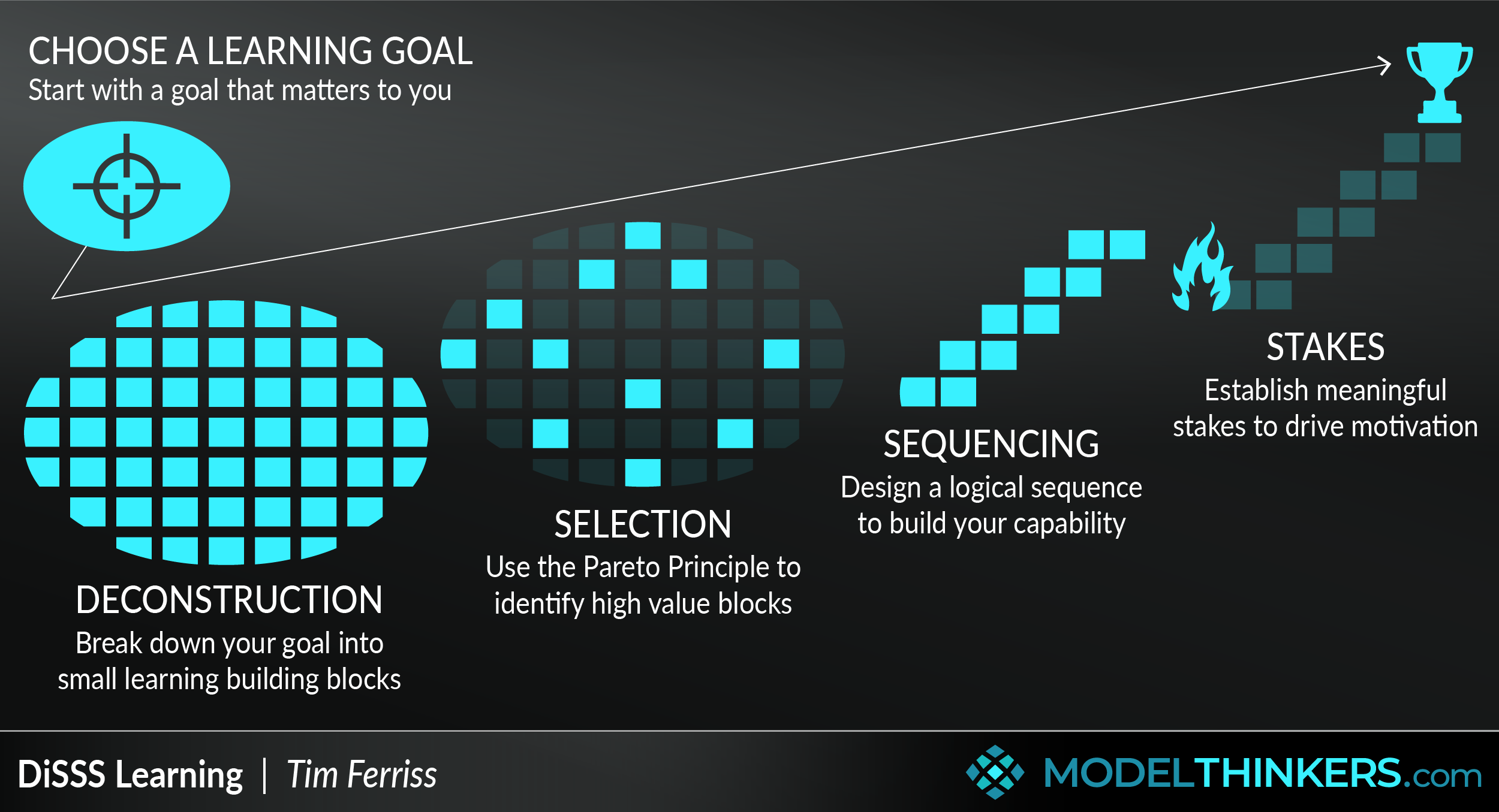 CHOOSE A LEARNING GOAL
Start with a goal that matters to you

DECONSTRUCTION
Break down your goal into small learning building blocks

SELECTION
Use the Pareto Principle to identify high value blocks

SEQUENCING
Design a logical sequence to build your capability

STAKES
Establish meaningful stakes to drive motivation

DiSSS Learning | Tim Ferriss

MODELTHINKERS.com